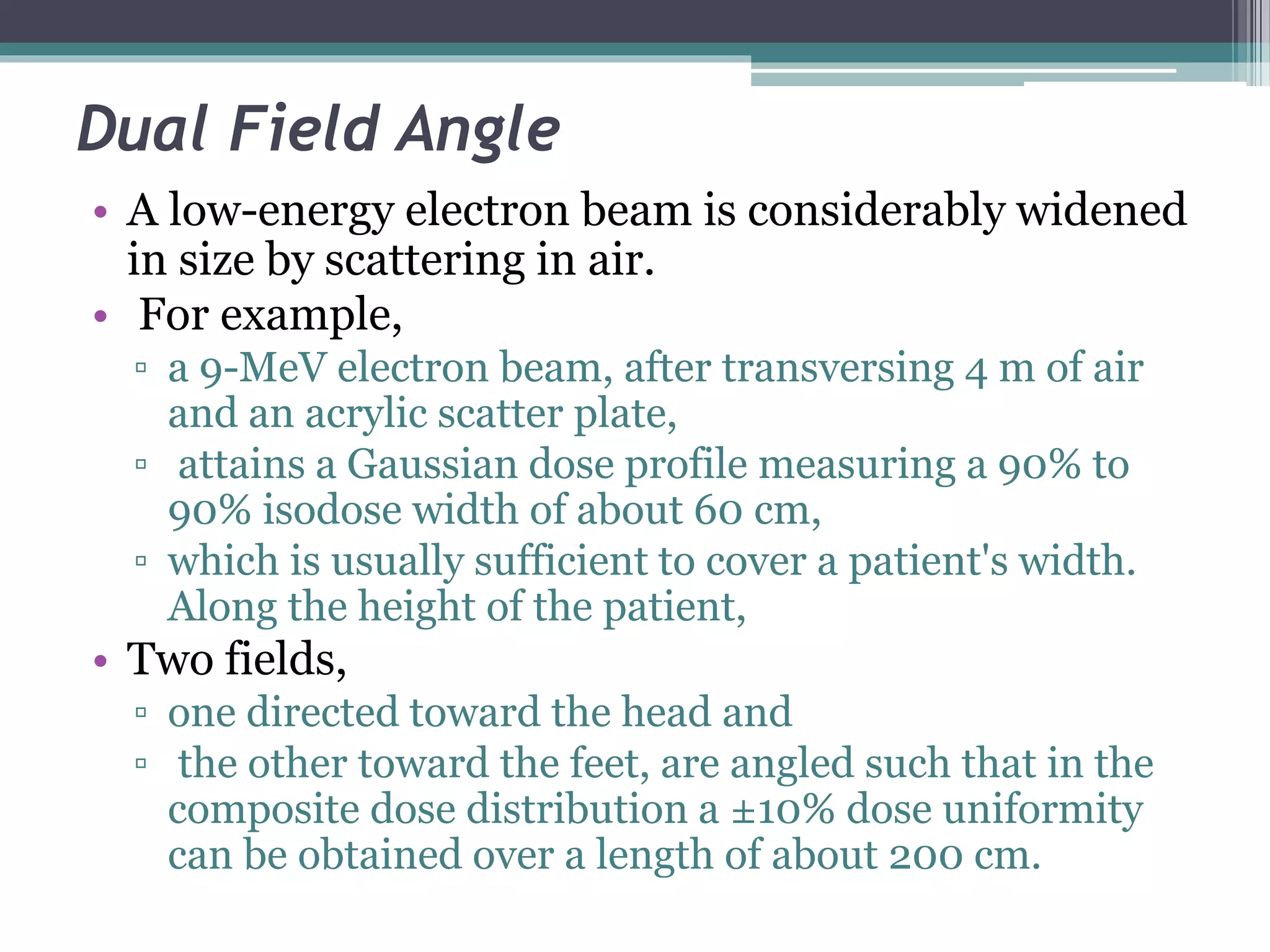 Dual Field Angle

• A low-energy electron beam is considerably widened in size by scattering in air.
• For example,
▫ a 9-MeV electron beam, after transversing 4 m of air and an acrylic scatter plate,
▫ attains a Gaussian dose profile measuring a 90% to 90% isodose width of about 60 cm,
▫ which is usually sufficient to cover a patient's width. Along the height of the patient,
• Two fields,
▫ one directed toward the head and
▫ the other toward the feet, are angled such that in the composite dose distribution a ±10% dose uniformity can be obtained over a length of about 200 cm.